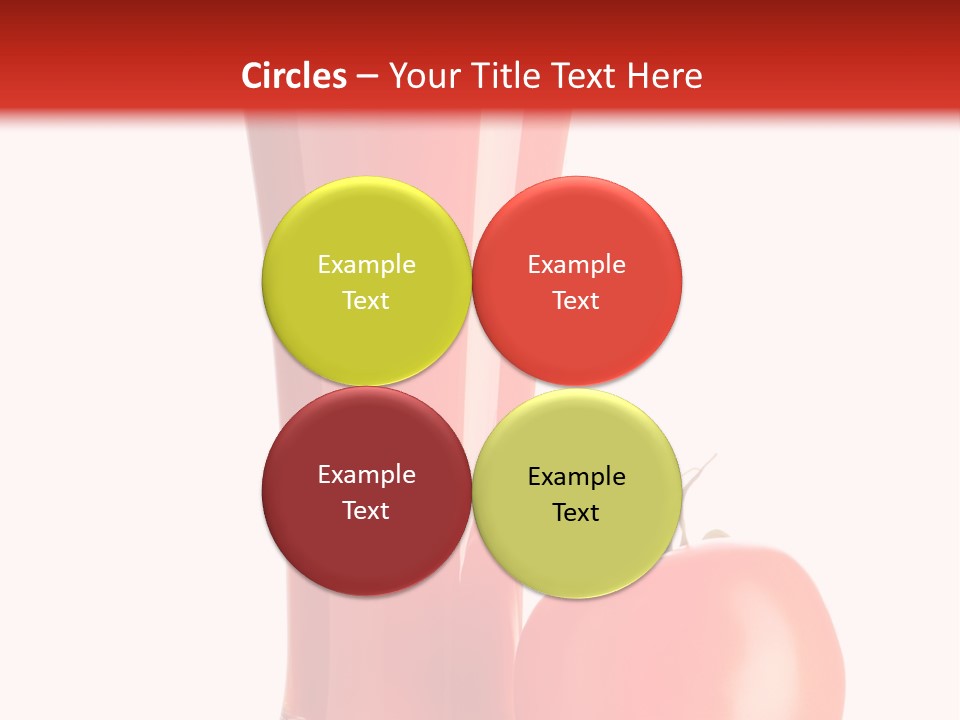 Circles – Your Title Text Here

Example Text

Example Text

Example Text

Example Text